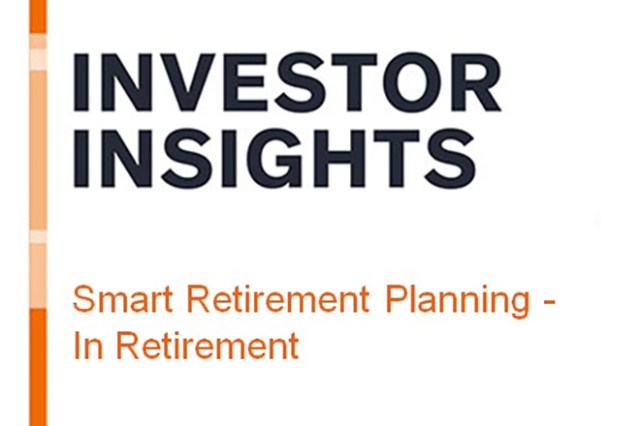 INVESTOR INSIGHTS

Smart Retirement Planning - In Retirement